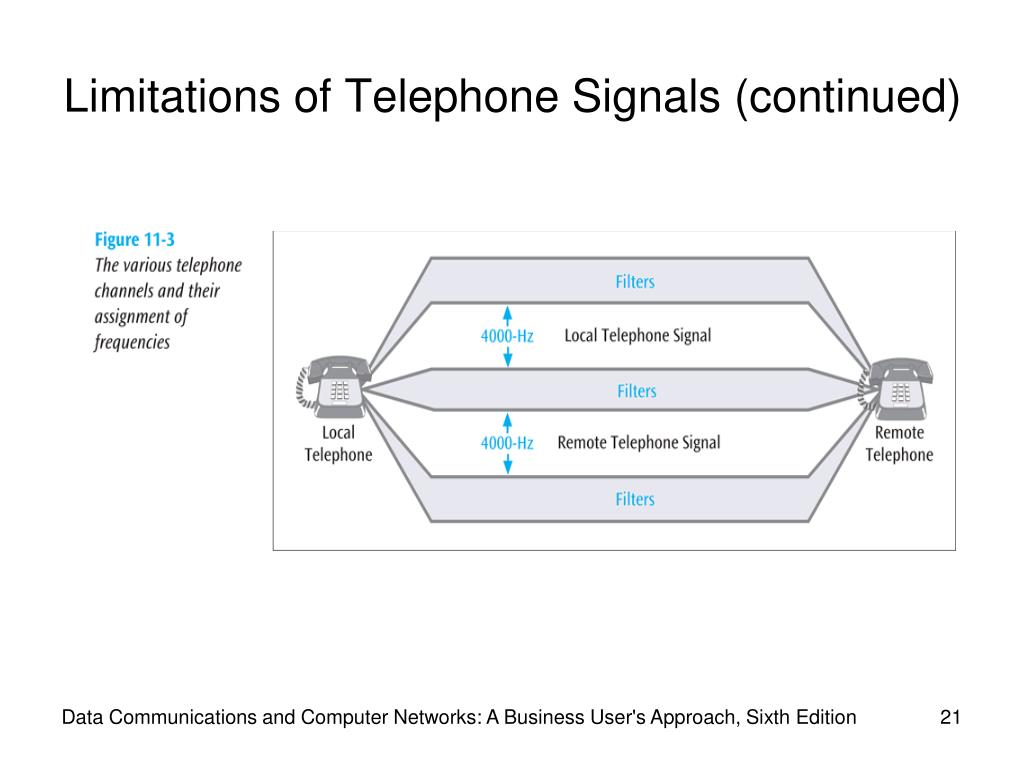 Limitations of Telephone Signals (continued)

Figure 11-3
The various telephone channels and their assignment of frequencies

Filters
4000-Hz
Local Telephone Signal
Filters
4000-Hz
Remote Telephone Signal
Filters
Local Telephone
Remote Telephone

Data Communications and Computer Networks: A Business User's Approach, Sixth Edition
21